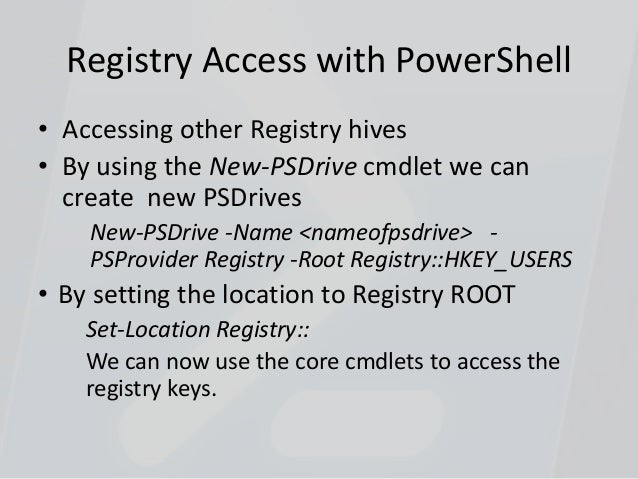 Registry Access with PowerShell

• Accessing other Registry hives
• By using the New-PSDrive cmdlet we can create new PSDrives

New-PSDrive -Name <nameofpsdrive> -PSProvider Registry -Root Registry::HKEY_USERS

• By setting the location to Registry ROOT

Set-Location Registry::

We can now use the core cmdlets to access the registry keys.